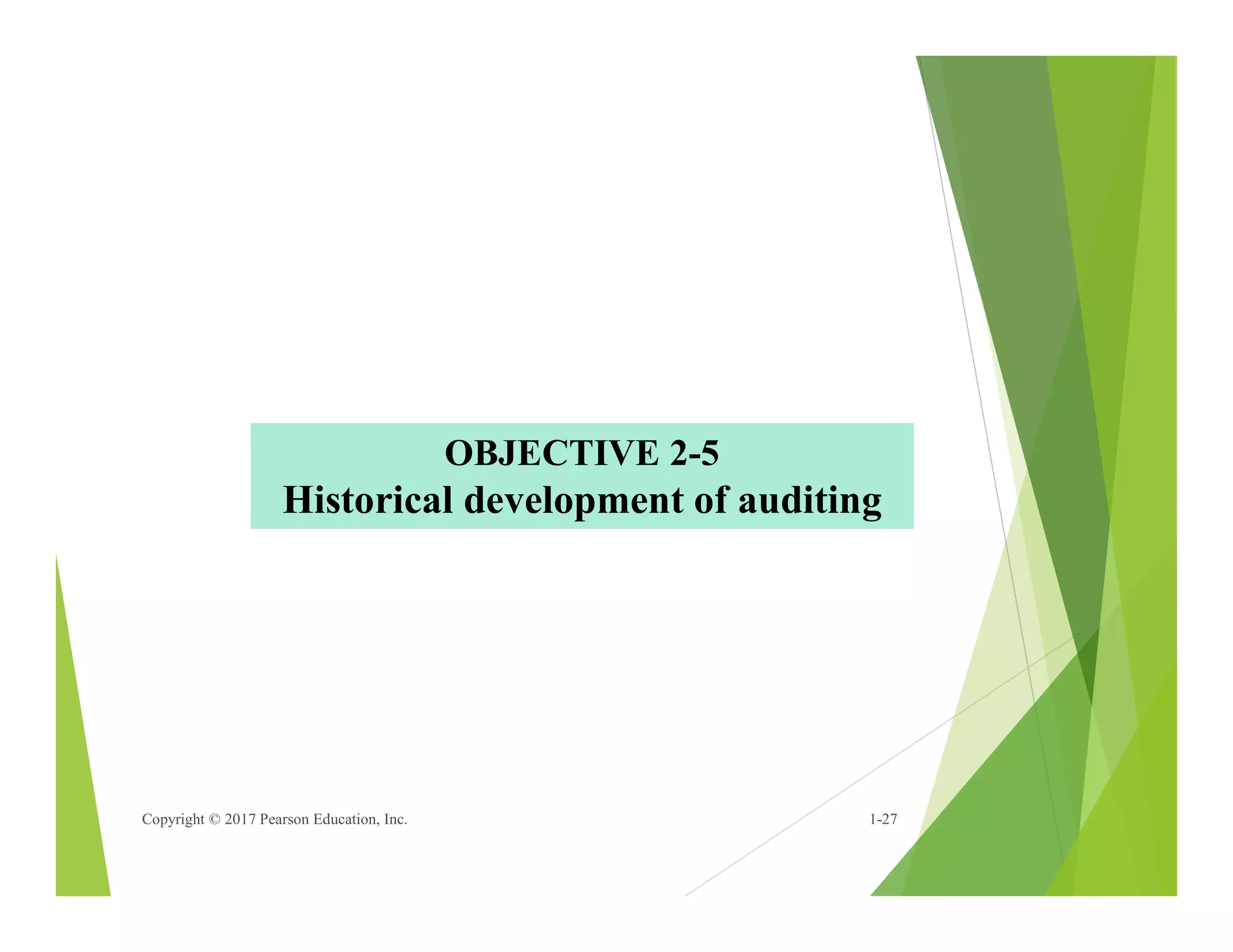 OBJECTIVE 2-5
Historical development of auditing

Copyright © 2017 Pearson Education, Inc.

1-27